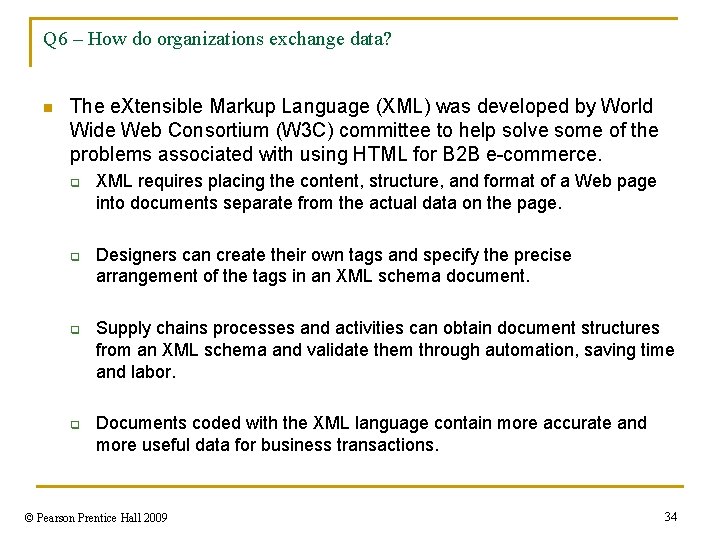 Q6 – How do organizations exchange data?

The eXtensible Markup Language (XML) was developed by World Wide Web Consortium (W3C) committee to help solve some of the problems associated with using HTML for B2B e-commerce.

XML requires placing the content, structure, and format of a Web page into documents separate from the actual data on the page.

Designers can create their own tags and specify the precise arrangement of the tags in an XML schema document.

Supply chains processes and activities can obtain document structures from an XML schema and validate them through automation, saving time and labor.

Documents coded with the XML language contain more accurate and more useful data for business transactions.

© Pearson Prentice Hall 2009

34